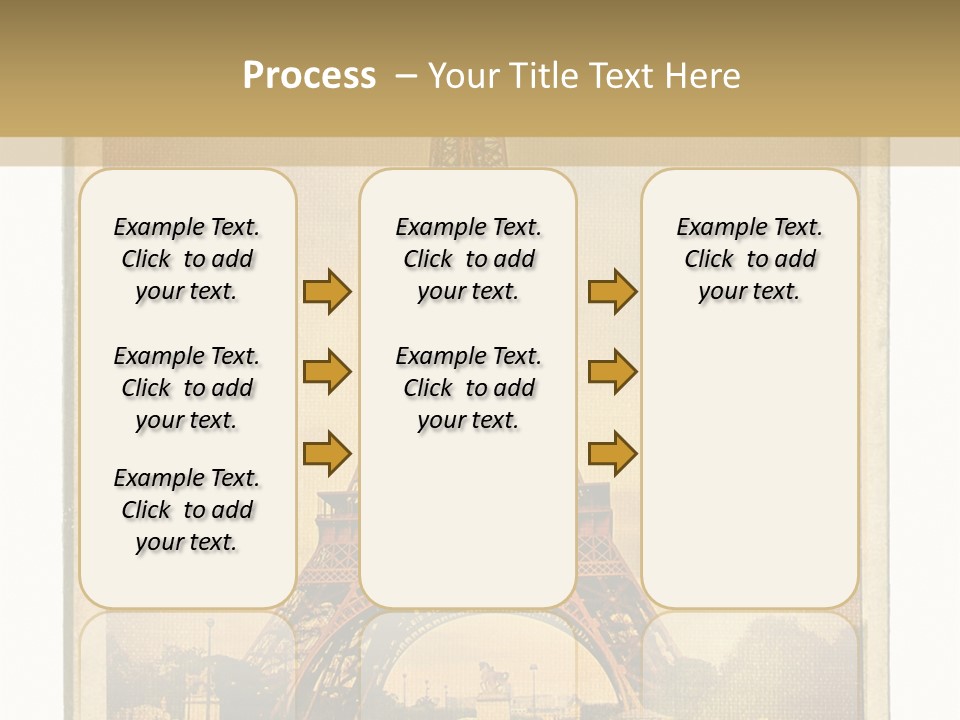 Process – Your Title Text Here

Example Text. Click to add your text.

Example Text. Click to add your text.

Example Text. Click to add your text.

Example Text. Click to add your text.

Example Text. Click to add your text.

Example Text. Click to add your text.